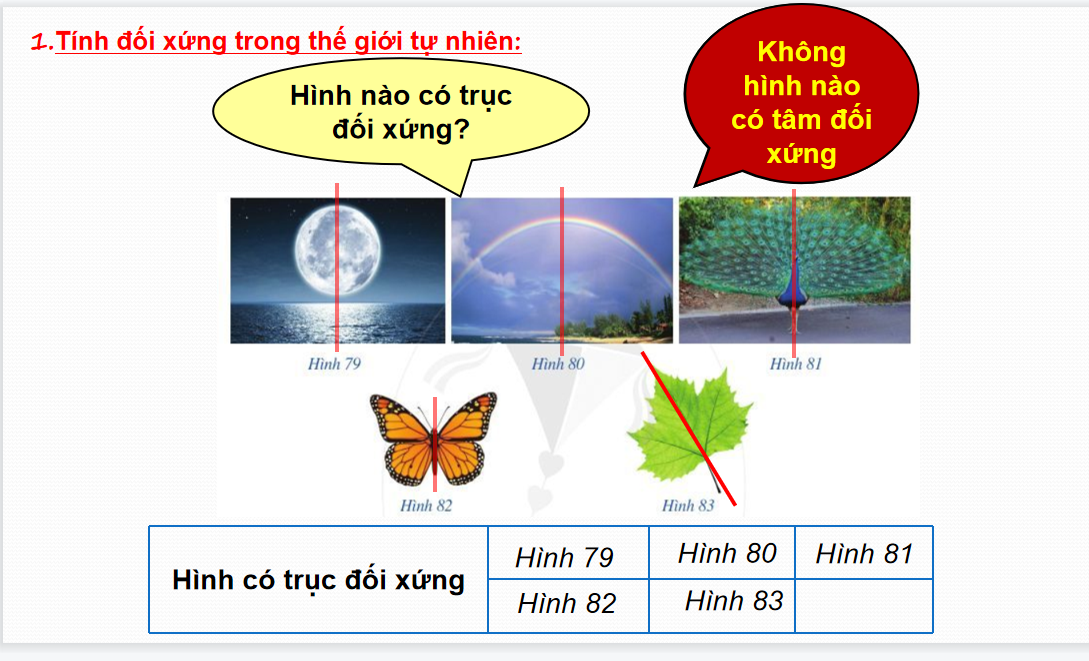 1.Tính đối xứng trong thế giới tự nhiên:

Hình nào có trục đối xứng?

Không hình nào có tâm đối xứng

Hình 79

Hình 80

Hình 81

Hình 82

Hình 83

| Hình có trục đối xứng | Hình 79 | Hình 80 | Hình 81 |
|---|---|---|---|
| | Hình 82 | Hình 83 | |